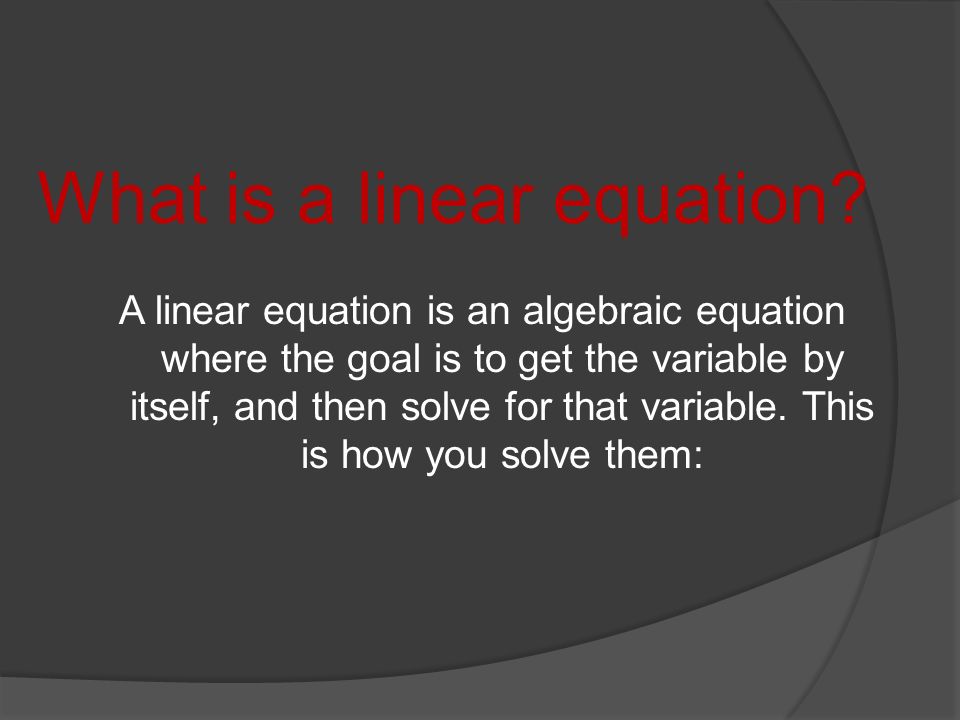 What is a linear equation?

A linear equation is an algebraic equation where the goal is to get the variable by itself, and then solve for that variable. This is how you solve them: